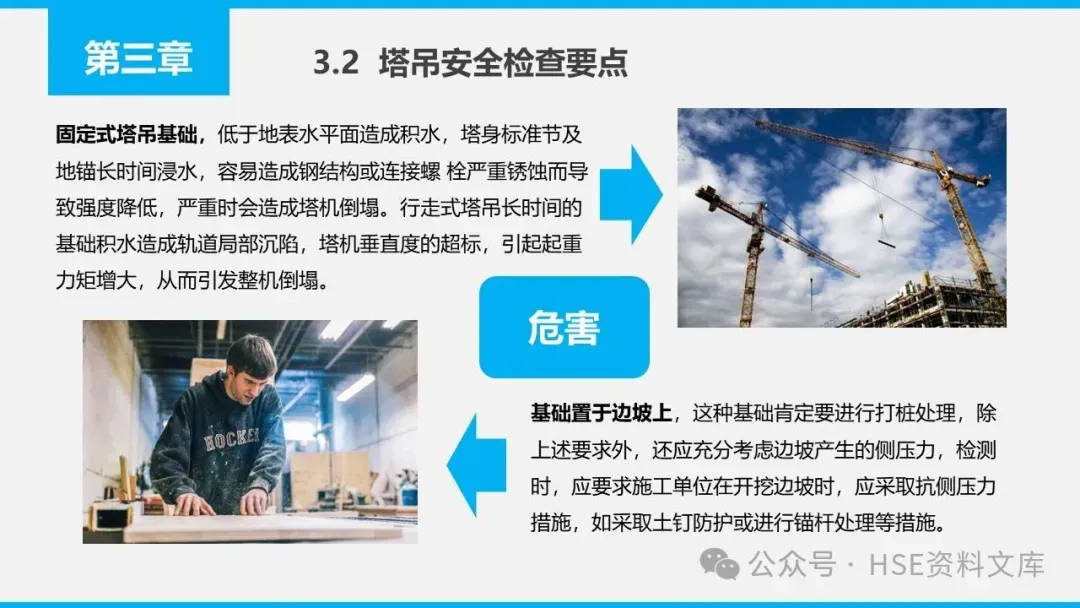 第三章

3.2 塔吊安全检查要点

固定式塔吊基础，低于地表水平面造成积水，塔身标准节及地锚长时间浸水，容易造成钢结构或连接螺 栓严重锈蚀而导致强度降低，严重时会造成塔机倒塌。行走式塔吊长时间的基础积水造成轨道局部沉陷，塔机垂直度的超标，引起起重力矩增大，从而引发整机倒塌。

危害

HOCKEY

基础置于边坡上，这种基础肯定要进行打桩处理，除上述要求外，还应充分考虑边坡产生的侧压力，检测时，应要求施工单位在开挖边坡时，应采取抗侧压力措施，如采取土钉防护或进行锚杆处理等措施。

公众号 · HSE资料文库